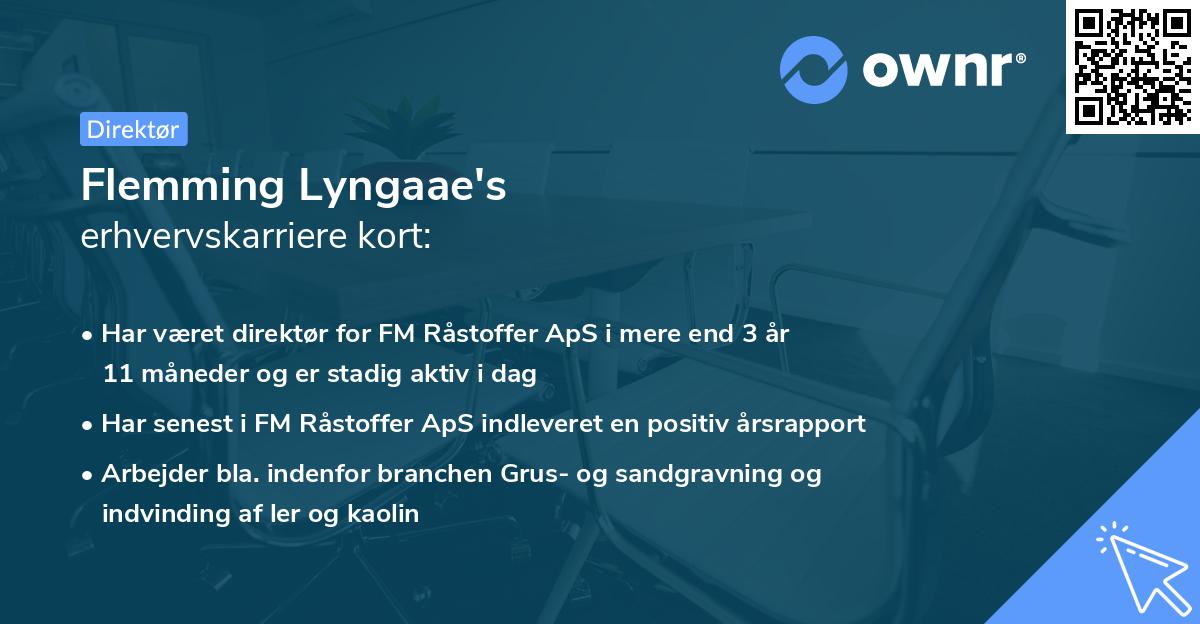 ownr®

Direktør

Flemming Lyngaae's
erhvervskarriere kort:

• Har været direktør for FM Råstoffer ApS i mere end 3 år 11 måneder og er stadig aktiv i dag
• Har senest i FM Råstoffer ApS indleveret en positiv årsrapport
• Arbejder bla. indenfor branchen Grus- og sandgravning og indvinding af ler og kaolin